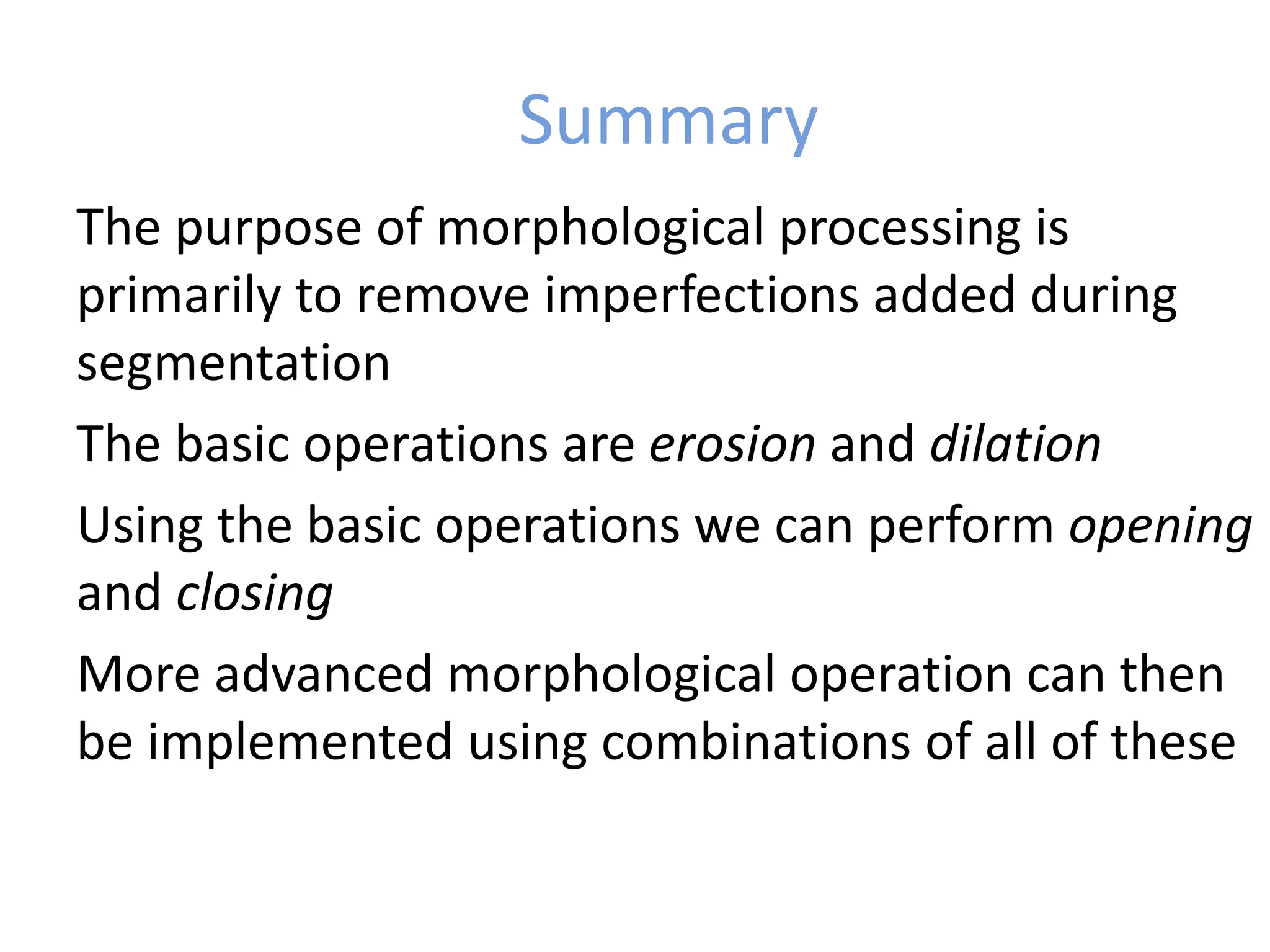 Summary

The purpose of morphological processing is primarily to remove imperfections added during segmentation

The basic operations are erosion and dilation

Using the basic operations we can perform opening and closing

More advanced morphological operation can then be implemented using combinations of all of these